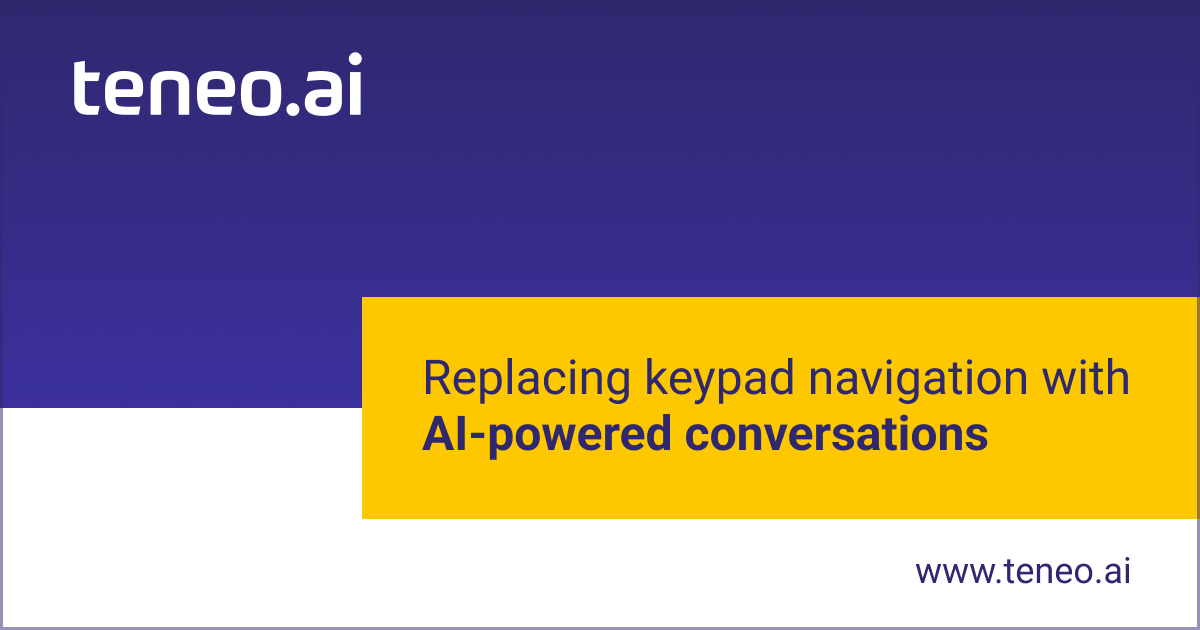 teneo.ai

Replacing keypad navigation with AI-powered conversations

www.teneo.ai